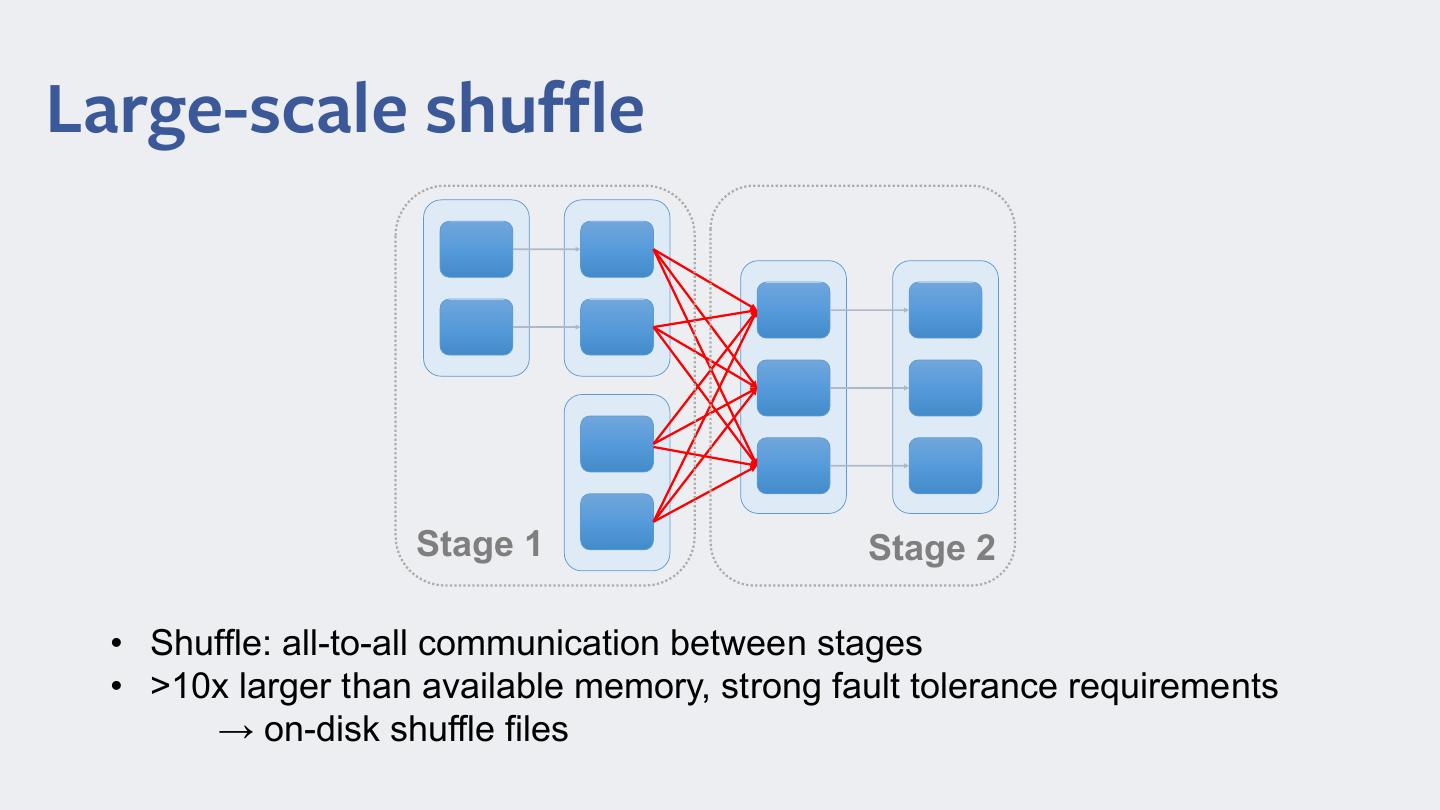 Large-scale shuffle

Stage 1

Stage 2

• Shuffle: all-to-all communication between stages
• >10x larger than available memory, strong fault tolerance requirements
→ on-disk shuffle files